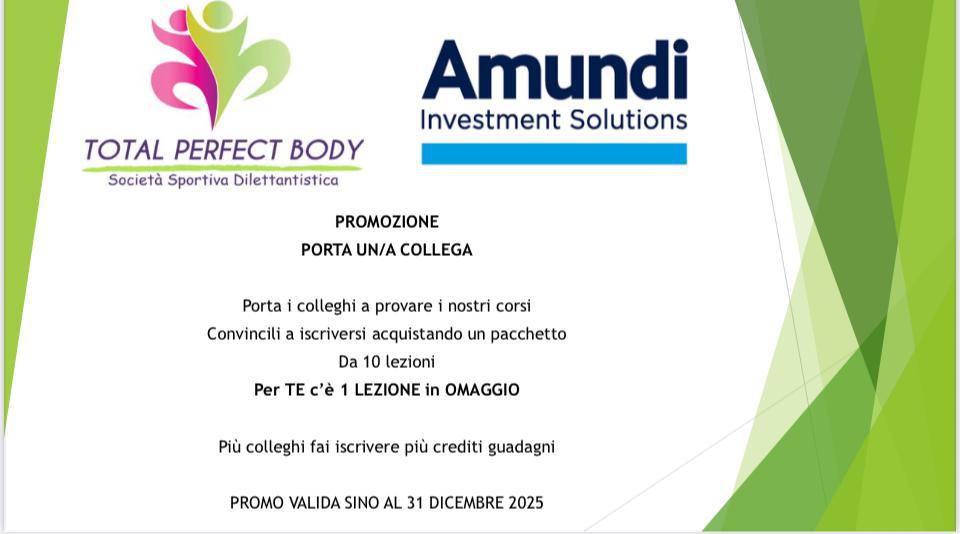 TOTAL PERFECT BODY
Società Sportiva Dilettantistica

Amundi
Investment Solutions

PROMOZIONE
PORTA UN/A COLLEGA

Porta i colleghi a provare i nostri corsi
Convincili a iscriversi acquistando un pacchetto
Da 10 lezioni
Per TE c'è 1 LEZIONE in OMAGGIO

Più colleghi fai iscrivere più crediti guadagni

PROMO VALIDA SINO AL 31 DICEMBRE 2025